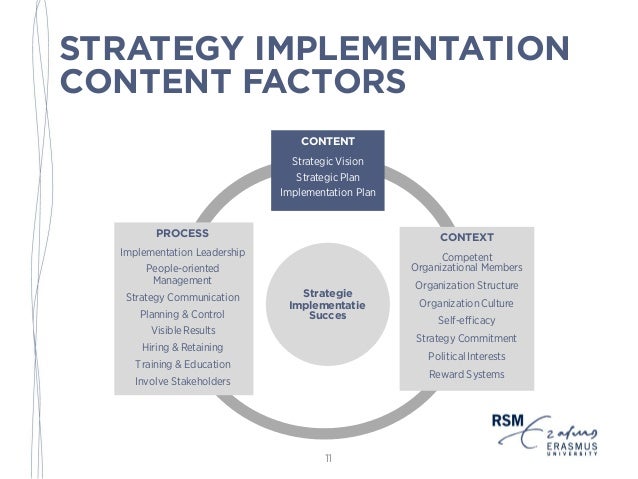 STRATEGY IMPLEMENTATION CONTENT FACTORS

CONTENT
Strategic Vision
Strategic Plan
Implementation Plan

PROCESS
Implementation Leadership
People-oriented Management
Strategy Communication
Planning & Control
Visible Results
Hiring & Retaining
Training & Education
Involve Stakeholders

Strategie Implementatie Succes

CONTEXT
Competent Organizational Members
Organization Structure
Organization Culture
Self-efficacy
Strategy Commitment
Political Interests
Reward Systems

RSM
Erasmus
ERASMUS UNIVERSITY

11